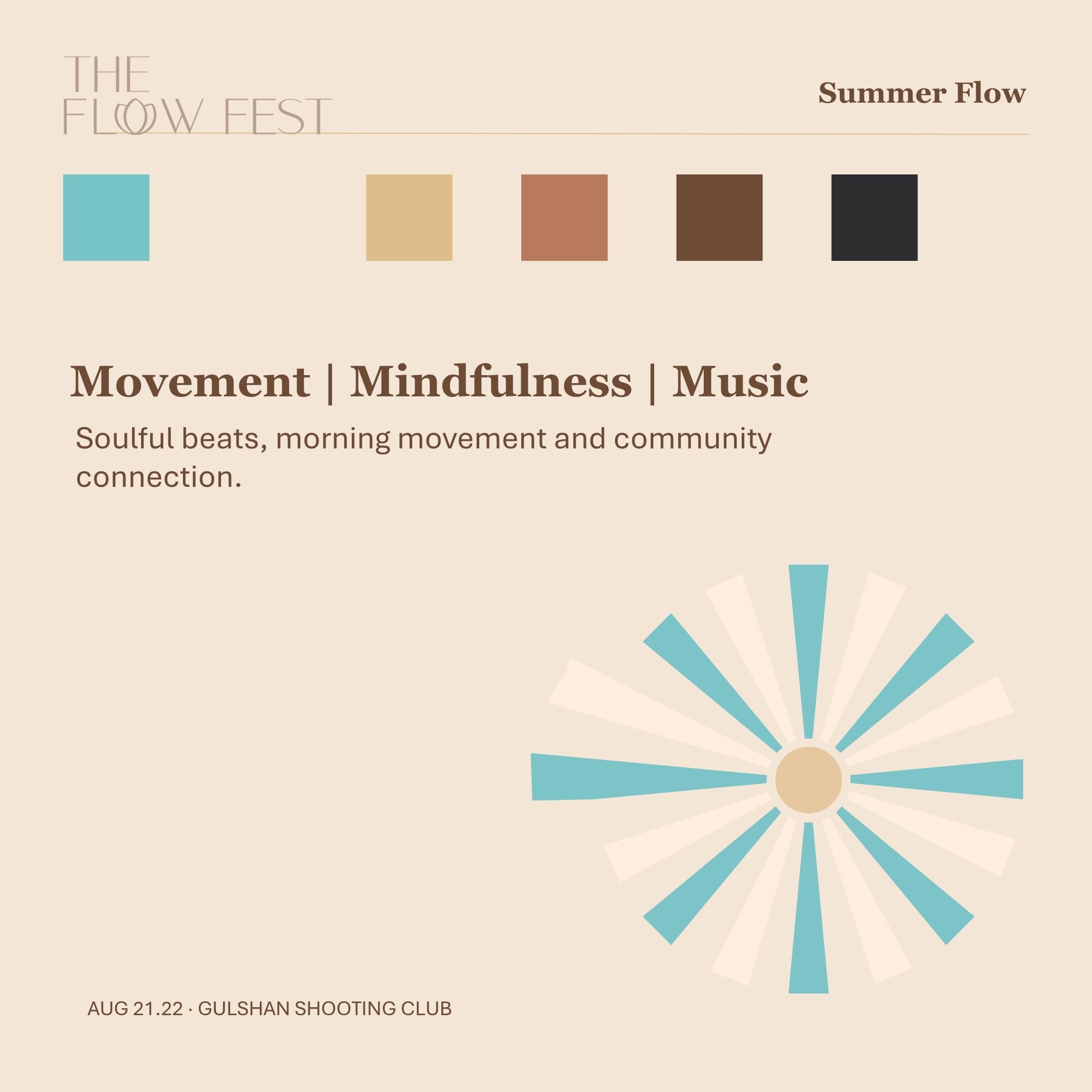 THE FLOW FEST

Summer Flow

Movement | Mindfulness | Music

Soulful beats, morning movement and community connection.

AUG 21.22 · GULSHAN SHOOTING CLUB